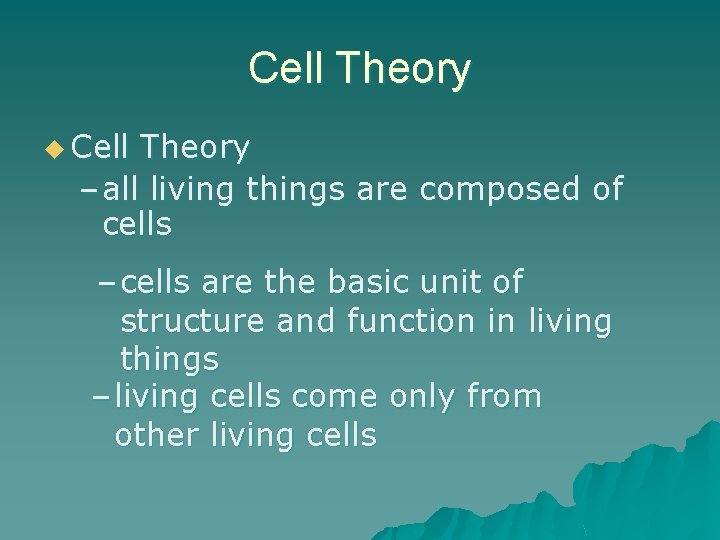 Cell Theory

◆ Cell Theory
– all living things are composed of cells
– cells are the basic unit of structure and function in living things
– living cells come only from other living cells